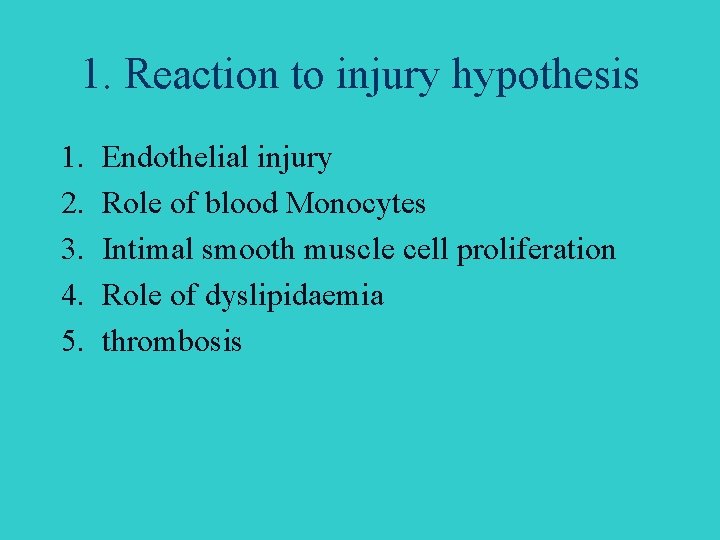 1. Reaction to injury hypothesis

1. Endothelial injury
2. Role of blood Monocytes
3. Intimal smooth muscle cell proliferation
4. Role of dyslipidaemia
5. thrombosis